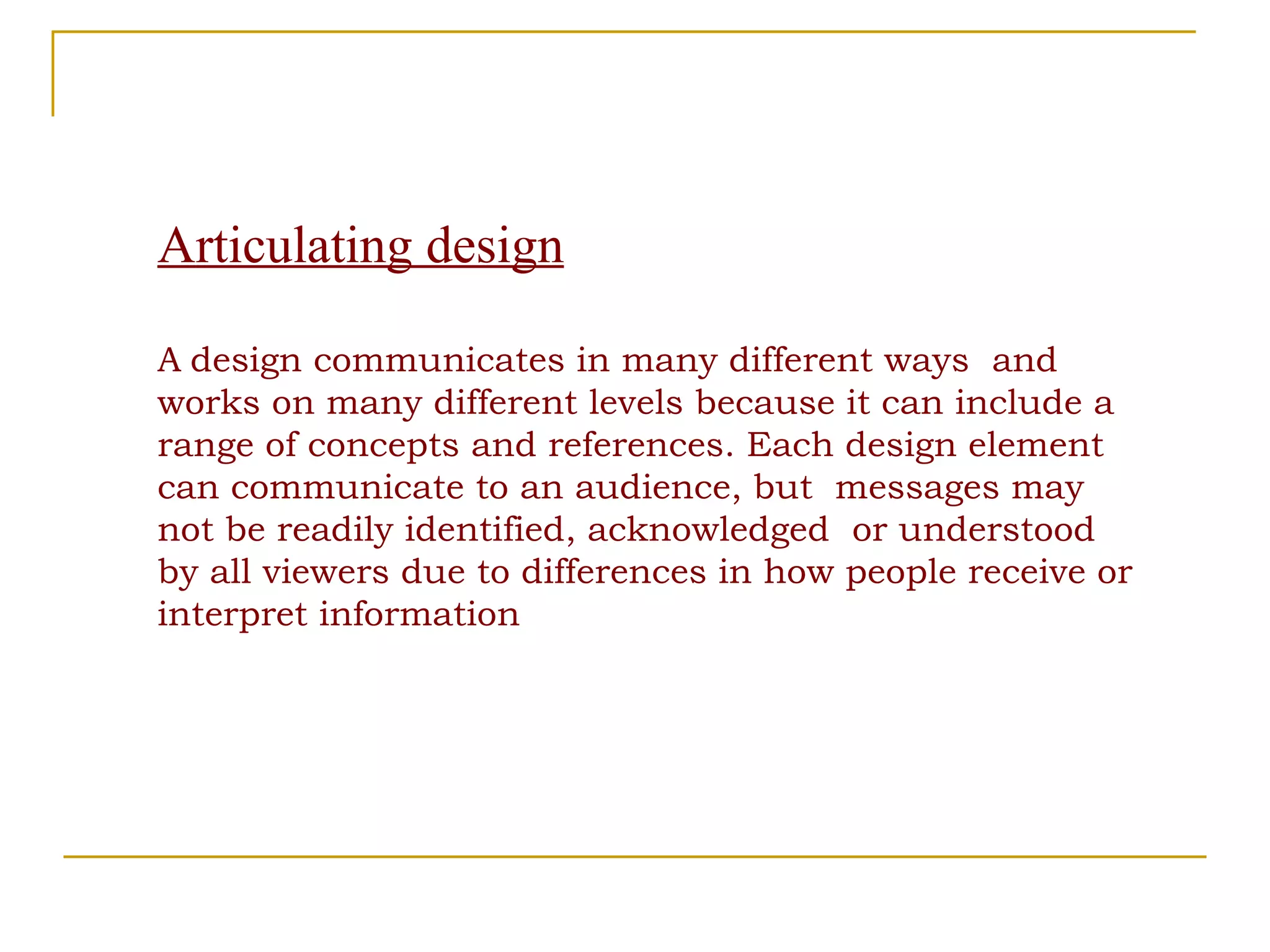 Articulating design

A design communicates in many different ways and works on many different levels because it can include a range of concepts and references. Each design element can communicate to an audience, but messages may not be readily identified, acknowledged or understood by all viewers due to differences in how people receive or interpret information